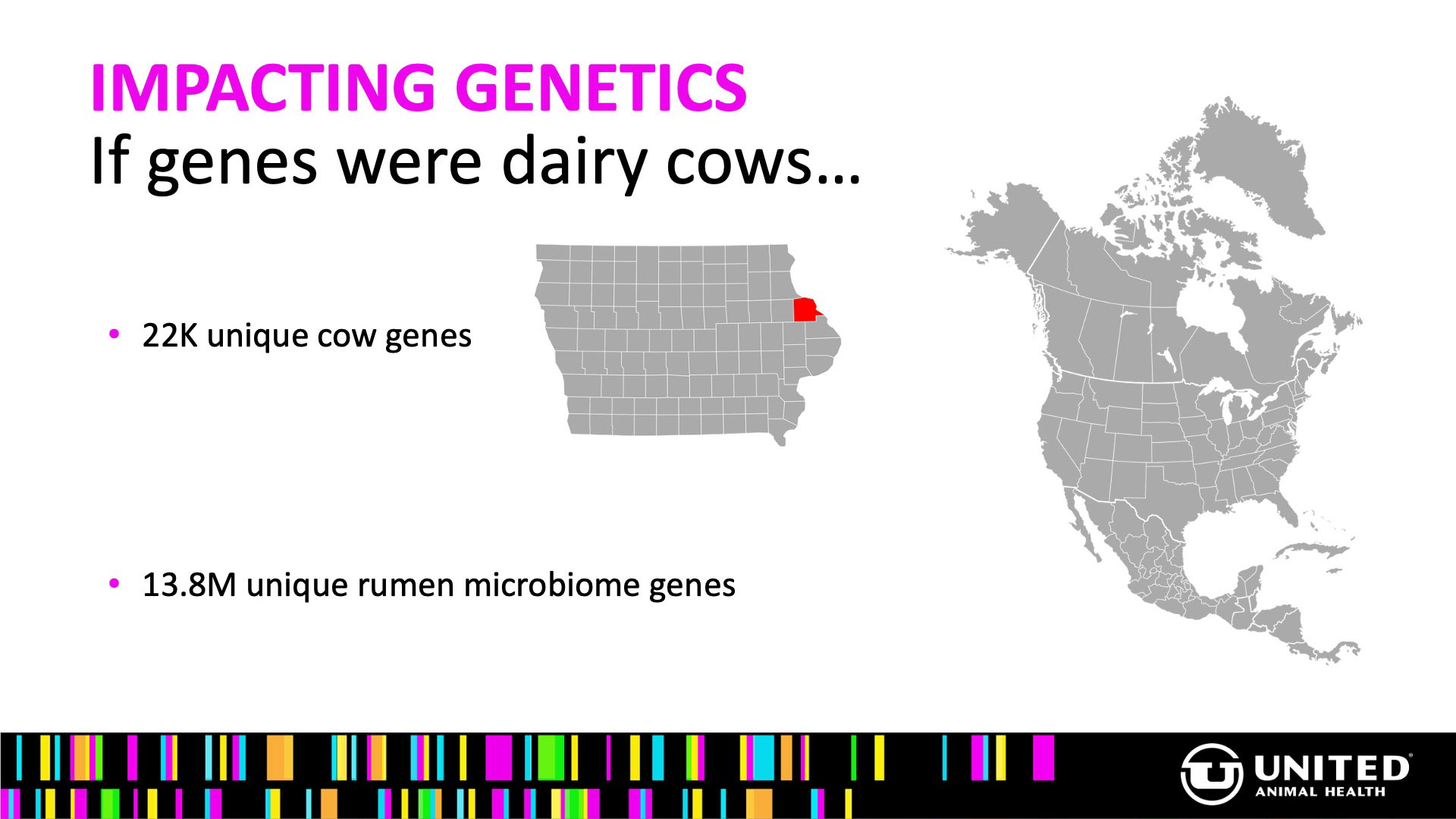 IMPACTING GENETICS
If genes were dairy cows…

• 22K unique cow genes

• 13.8M unique rumen microbiome genes

UNITED®
ANIMAL HEALTH